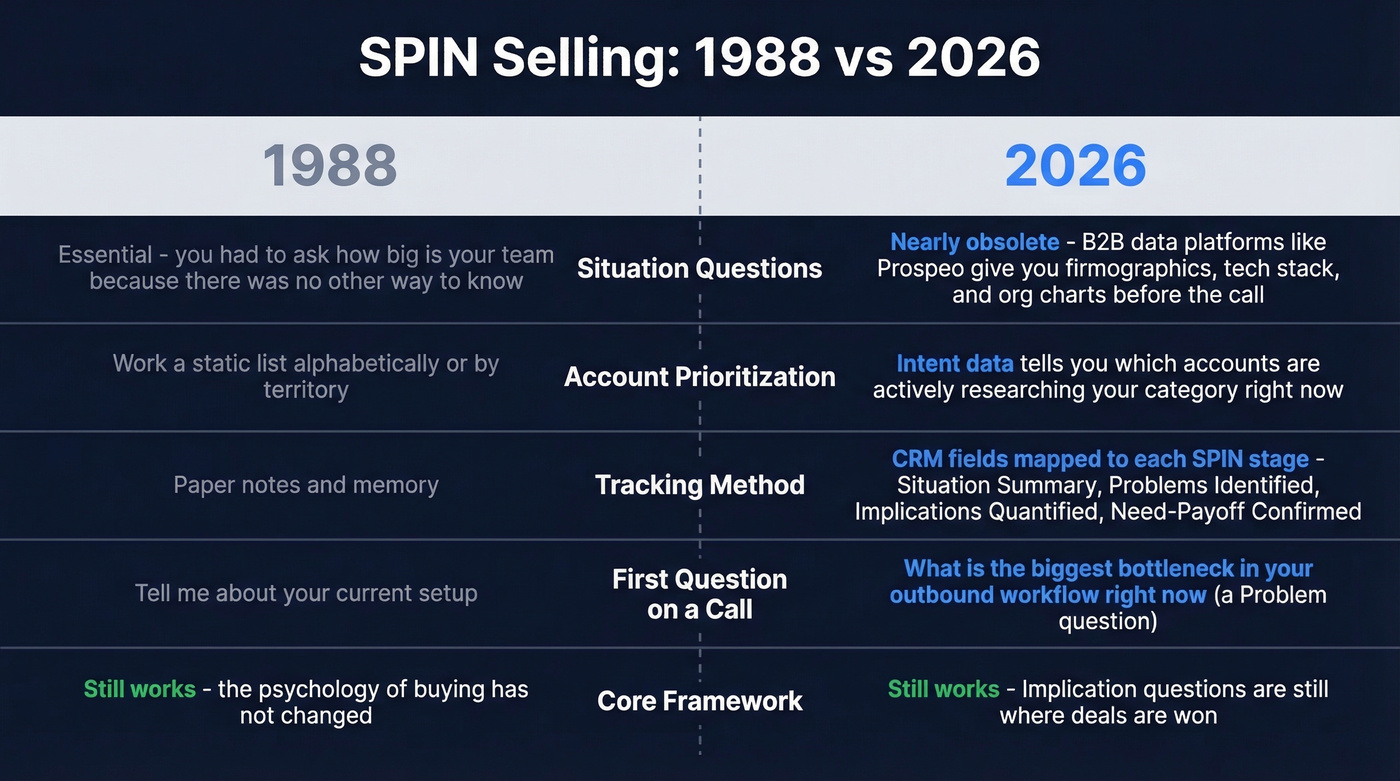 SPIN Selling: 1988 vs 2026

| 1988 | | 2026 |
|---|---|---|
| Essential - you had to ask how big is your team because there was no other way to know | Situation Questions | Nearly obsolete - B2B data platforms like Prospeo give you firmographics, tech stack, and org charts before the call |
| Work a static list alphabetically or by territory | Account Prioritization | Intent data tells you which accounts are actively researching your category right now |
| Paper notes and memory | Tracking Method | CRM fields mapped to each SPIN stage - Situation Summary, Problems Identified, Implications Quantified, Need-Payoff Confirmed |
| Tell me about your current setup | First Question on a Call | What is the biggest bottleneck in your outbound workflow right now (a Problem question) |
| Still works - the psychology of buying has not changed | Core Framework | Still works - Implication questions are still where deals are won |